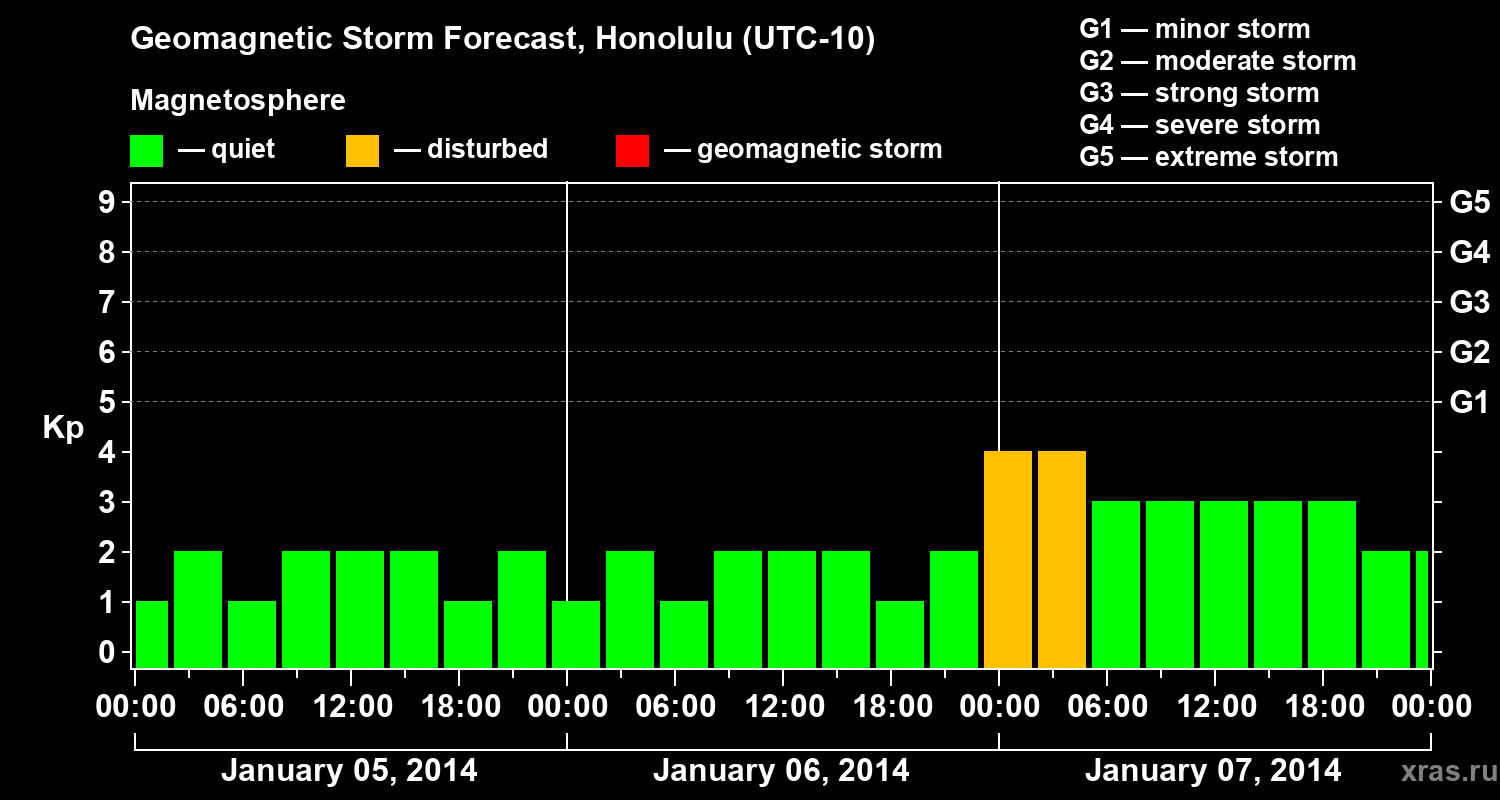 Geomagnetic Storm Forecast, Honolulu (UTC-10)

Magnetosphere

— quiet — disturbed — geomagnetic storm

G1 — minor storm
G2 — moderate storm
G3 — strong storm
G4 — severe storm
G5 — extreme storm

Kp

9
8
7
6
5
4
3
2
1
0

G5
G4
G3
G2
G1

00:00 06:00 12:00 18:00 00:00 06:00 12:00 18:00 00:00 06:00 12:00 18:00 00:00

January 05, 2014
January 06, 2014
January 07, 2014

xras.ru